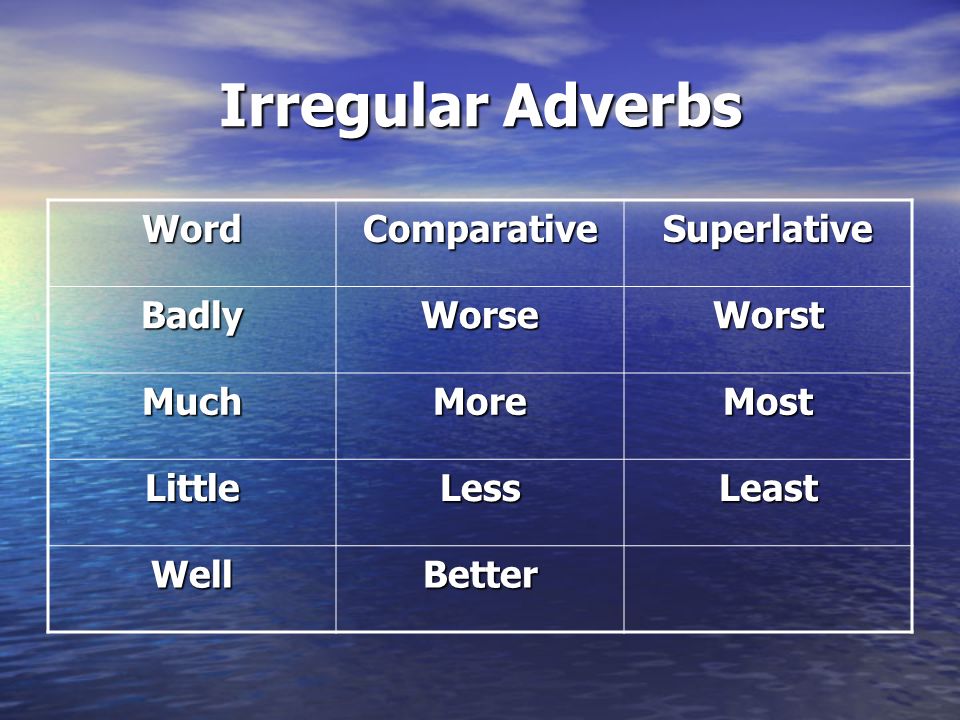 Irregular Adverbs

| Word | Comparative | Superlative |
|---|---|---|
| Badly | Worse | Worst |
| Much | More | Most |
| Little | Less | Least |
| Well | Better | |